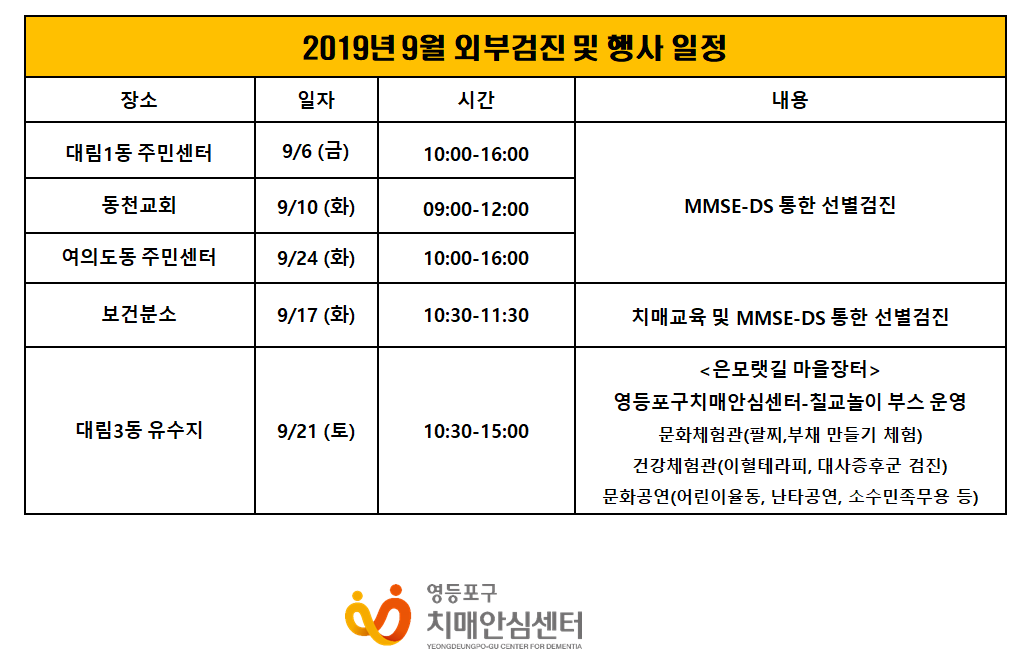 2019년 9월 외부검진 및 행사 일정

| 장소 | 일자 | 시간 | 내용 |
|---|---|---|---|
| 대림1동 주민센터 | 9/6 (금) | 10:00-16:00 | MMSE-DS 통한 선별검진 |
| 동천교회 | 9/10 (화) | 09:00-12:00 | MMSE-DS 통한 선별검진 |
| 여의도동 주민센터 | 9/24 (화) | 10:00-16:00 | MMSE-DS 통한 선별검진 |
| 보건분소 | 9/17 (화) | 10:30-11:30 | 치매교육 및 MMSE-DS 통한 선별검진 |
| 대림3동 유수지 | 9/21 (토) | 10:30-15:00 | <은모랫길 마을장터> 영등포구치매안심센터-칠교놀이 부스 운영 문화체험관(팔찌,부채 만들기 체험) 건강체험관(이혈테라피, 대사증후군 검진) 문화공연(어린이율동, 난타공연, 소수민족무용 등) |

영등포구 치매안심센터
YEONGDEUNGPO-GU CENTER FOR DEMENTIA